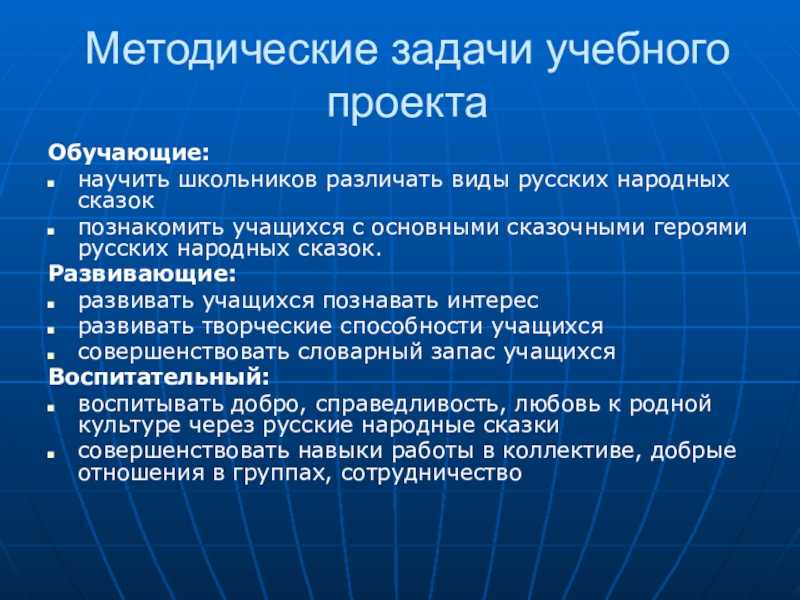 Методические задачи учебного проекта

Обучающие:
- научить школьников различать виды русских народных сказок
- познакомить учащихся с основными сказочными героями русских народных сказок.

Развивающие:
- развивать учащихся познавать интерес
- развивать творческие способности учащихся
- совершенствовать словарный запас учащихся

Воспитательный:
- воспитывать добро, справедливость, любовь к родной культуре через русские народные сказки
- совершенствовать навыки работы в коллективе, добрые отношения в группах, сотрудничество